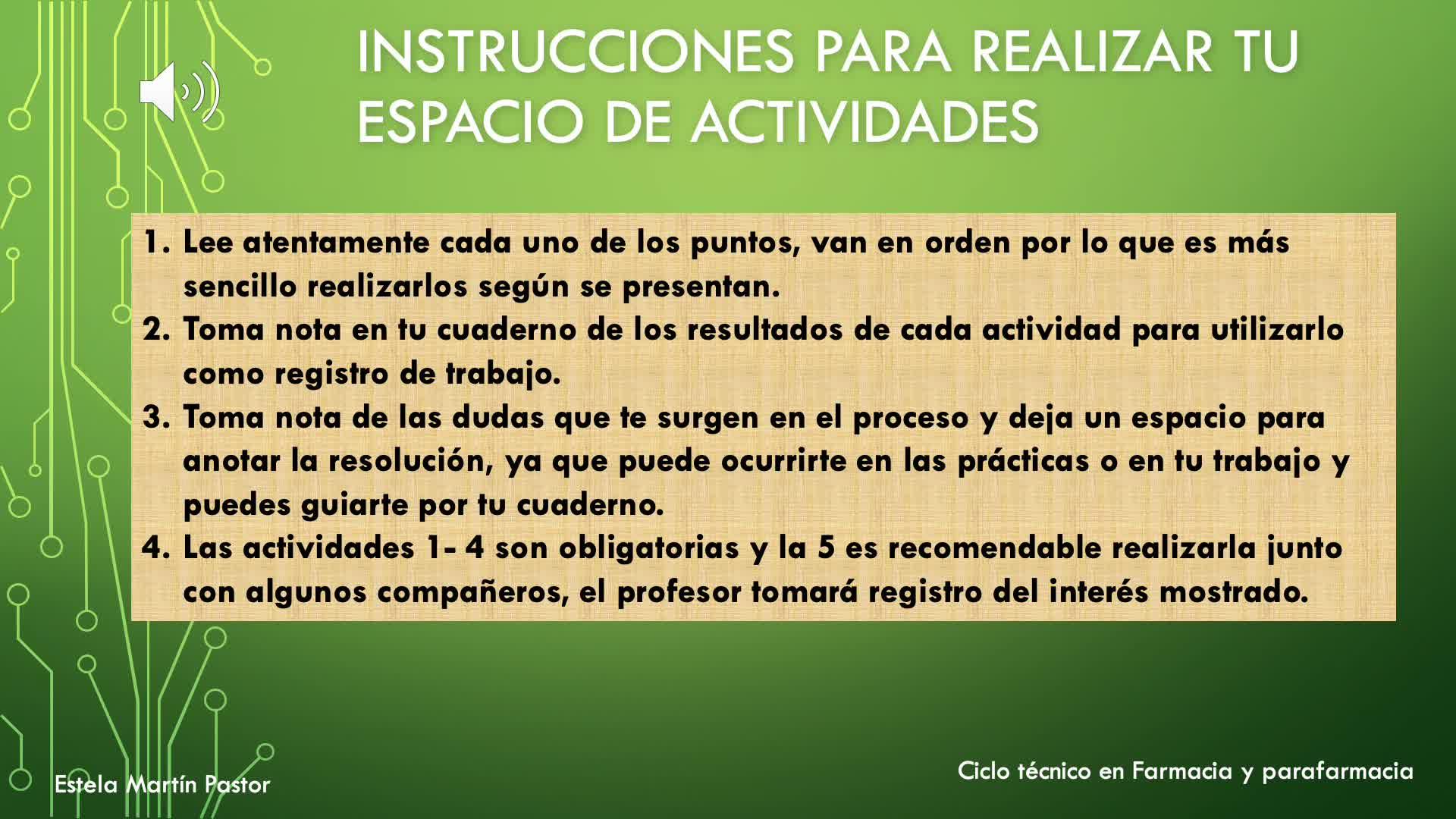 INSTRUCCIONES PARA REALIZAR TU ESPACIO DE ACTIVIDADES

1. Lee atentamente cada uno de los puntos, van en orden por lo que es más sencillo realizarlos según se presentan.
2. Toma nota en tu cuaderno de los resultados de cada actividad para utilizarlo como registro de trabajo.
3. Toma nota de las dudas que te surgen en el proceso y deja un espacio para anotar la resolución, ya que puede ocurrirte en las prácticas o en tu trabajo y puedes guiarte por tu cuaderno.
4. Las actividades 1- 4 son obligatorias y la 5 es recomendable realizarla junto con algunos compañeros, el profesor tomará registro del interés mostrado.

Estela Martín Pastor

Ciclo técnico en Farmacia y parafarmacia